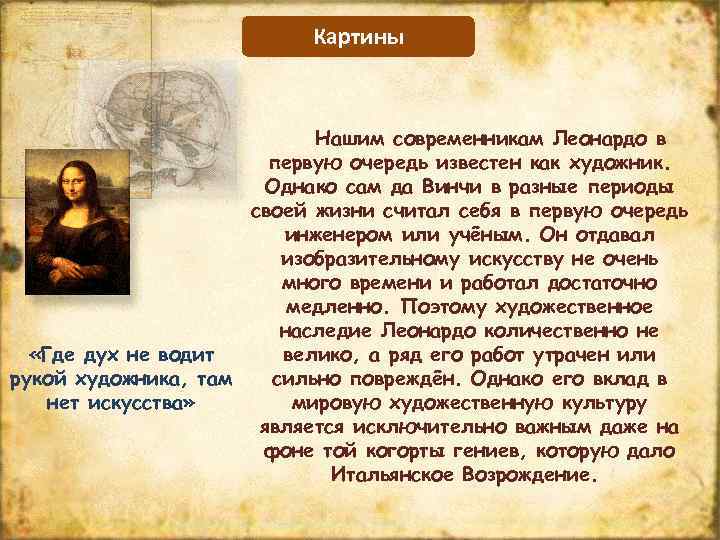 Картины

Нашим современникам Леонардо в первую очередь известен как художник. Однако сам да Винчи в разные периоды своей жизни считал себя в первую очередь инженером или учёным. Он отдавал изобразительному искусству не очень много времени и работал достаточно медленно. Поэтому художественное наследие Леонардо количественно не велико, а ряд его работ утрачен или сильно повреждён. Однако его вклад в мировую художественную культуру является исключительно важным даже на фоне той когорты гениев, которую дало Итальянское Возрождение.

«Где дух не водит рукой художника, там нет искусства»